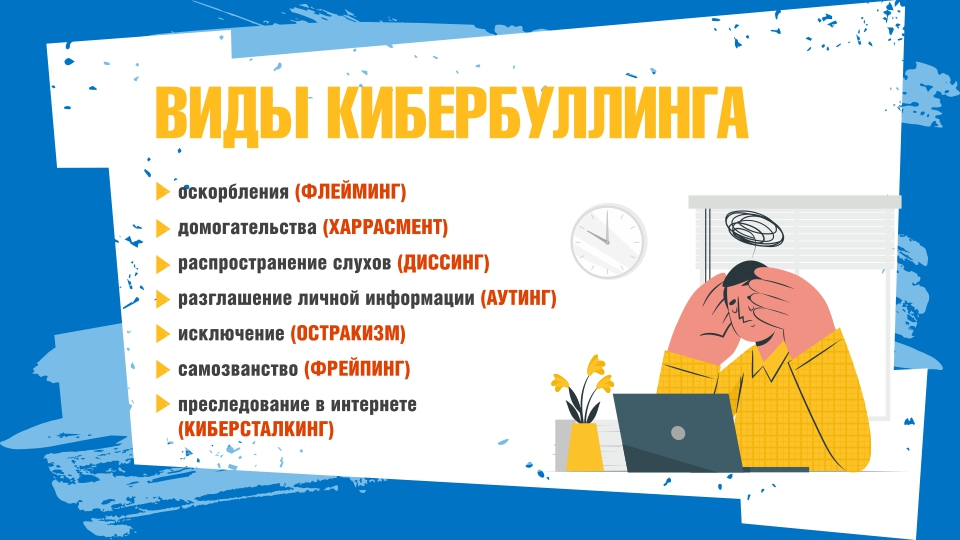 ВИДЫ КИБЕРБУЛЛИНГА

оскорбления (ФЛЕЙМИНГ)
домогательства (ХАРРАСМЕНТ)
распространение слухов (ДИССИНГ)
разглашение личной информации (АУТИНГ)
исключение (ОСТРАКИЗМ)
самозванство (ФРЕЙПИНГ)
преследование в интернете (КИБЕРСТАЛКИНГ)